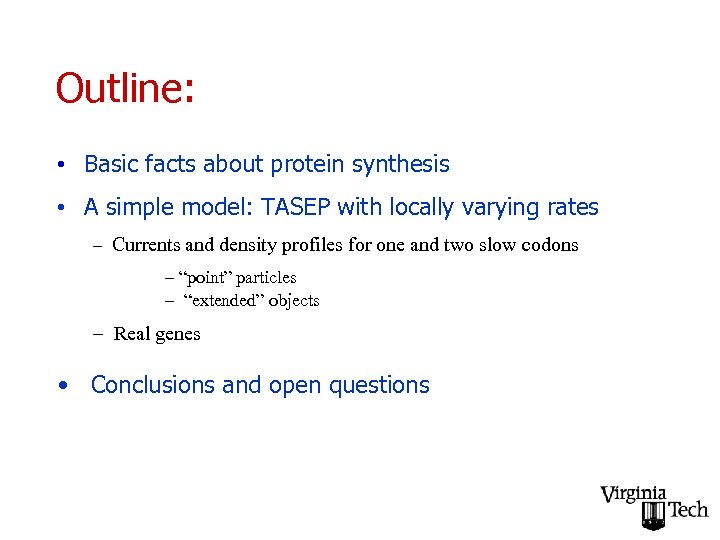 Outline:

• Basic facts about protein synthesis

• A simple model: TASEP with locally varying rates

– Currents and density profiles for one and two slow codons

– “point” particles
– “extended” objects

– Real genes

• Conclusions and open questions

Virginia Tech